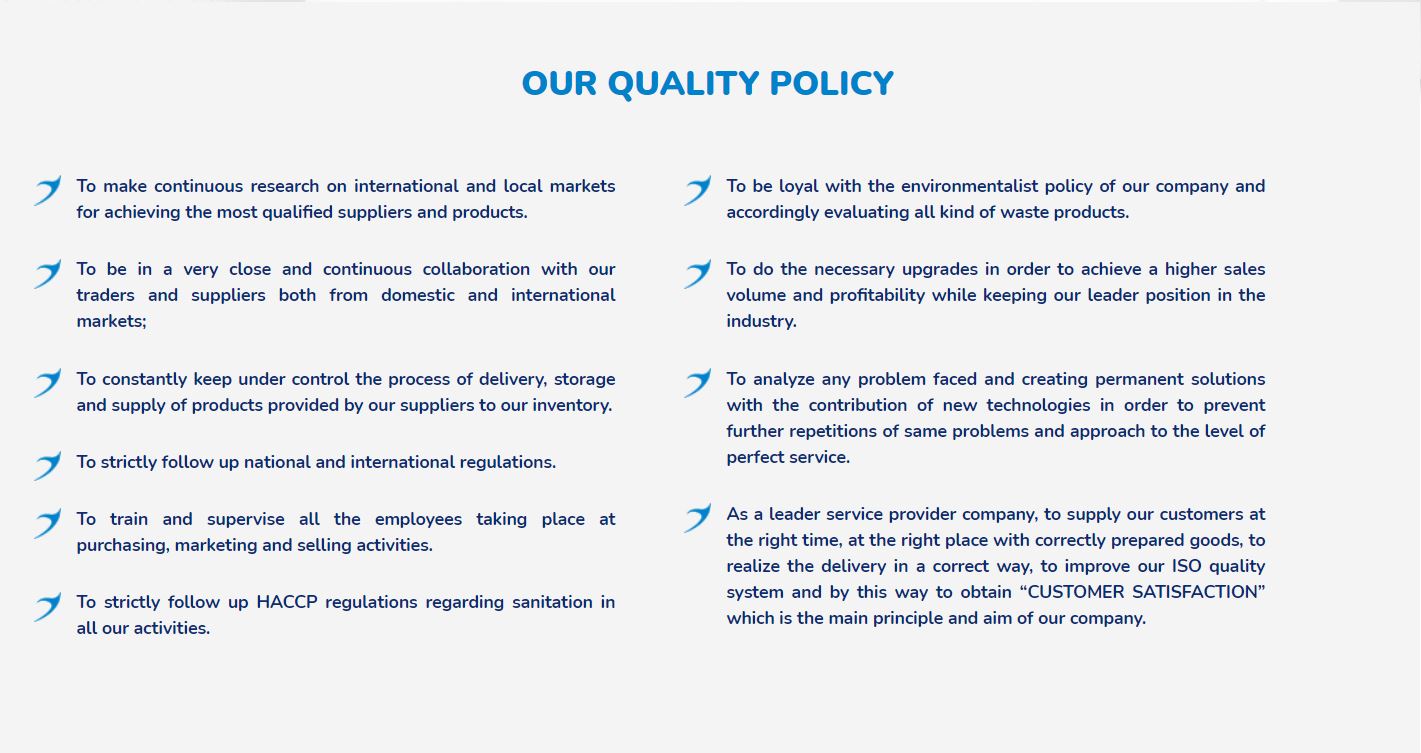 OUR QUALITY POLICY

To make continuous research on international and local markets for achieving the most qualified suppliers and products.

To be in a very close and continuous collaboration with our traders and suppliers both from domestic and international markets;

To constantly keep under control the process of delivery, storage and supply of products provided by our suppliers to our inventory.

To strictly follow up national and international regulations.

To train and supervise all the employees taking place at purchasing, marketing and selling activities.

To strictly follow up HACCP regulations regarding sanitation in all our activities.

To be loyal with the environmentalist policy of our company and accordingly evaluating all kind of waste products.

To do the necessary upgrades in order to achieve a higher sales volume and profitability while keeping our leader position in the industry.

To analyze any problem faced and creating permanent solutions with the contribution of new technologies in order to prevent further repetitions of same problems and approach to the level of perfect service.

As a leader service provider company, to supply our customers at the right time, at the right place with correctly prepared goods, to realize the delivery in a correct way, to improve our ISO quality system and by this way to obtain “CUSTOMER SATISFACTION” which is the main principle and aim of our company.